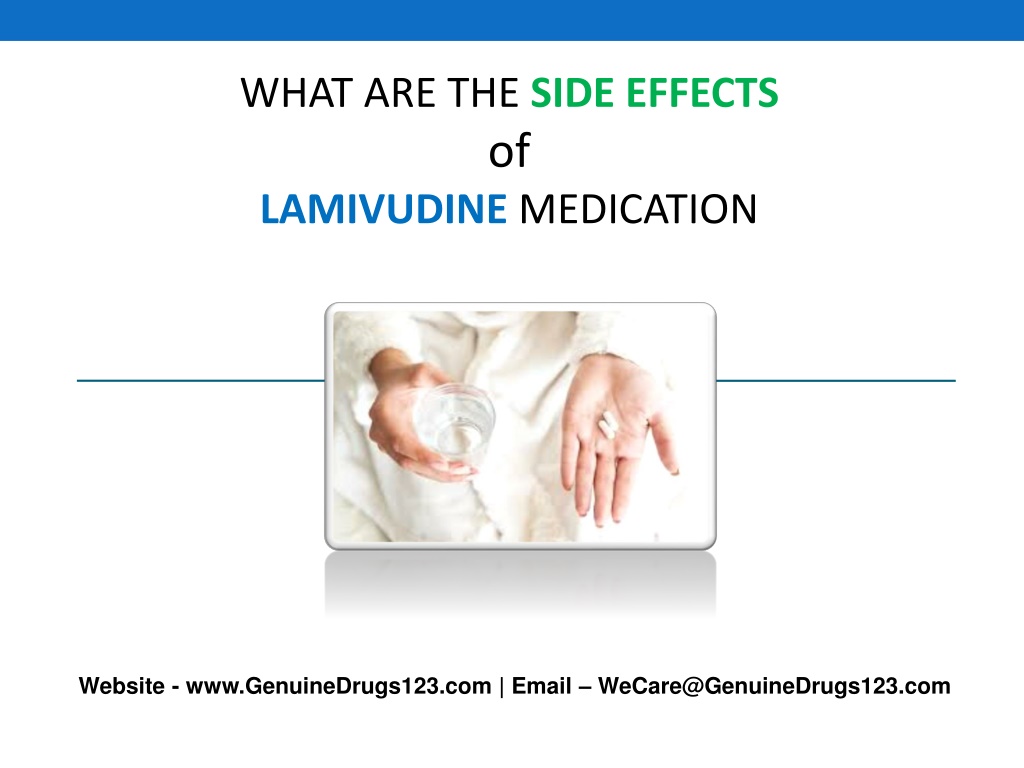 WHAT ARE THE SIDE EFFECTS
of
LAMIVUDINE MEDICATION

Website - www.GenuineDrugs123.com | Email – WeCare@GenuineDrugs123.com